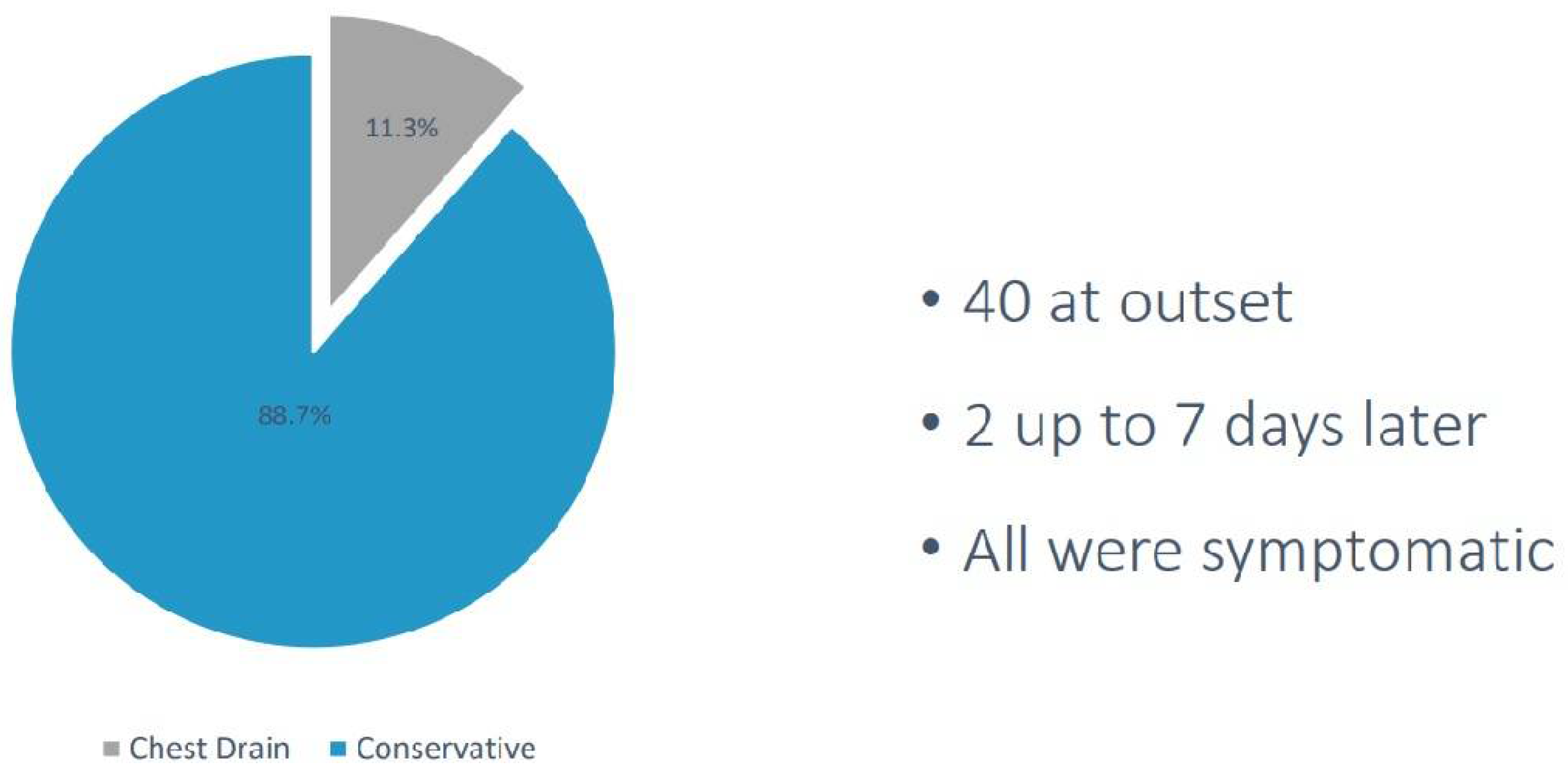 11.3%

88.7%

Chest Drain Conservative

• 40 at outset
• 2 up to 7 days later
• All were symptomatic